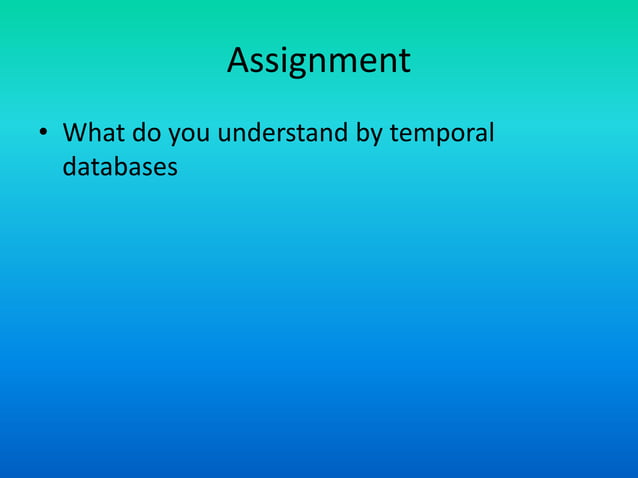 Assignment

• What do you understand by temporal databases